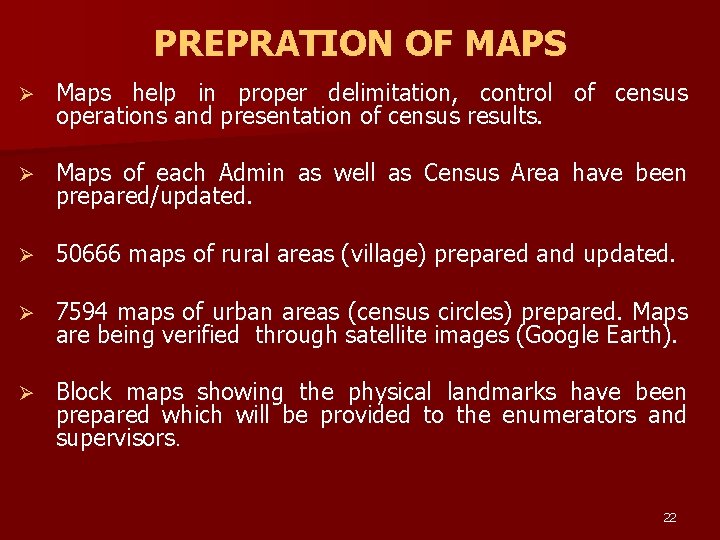 PREPRATION OF MAPS

➢ Maps help in proper delimitation, control of census operations and presentation of census results.

➢ Maps of each Admin as well as Census Area have been prepared/updated.

➢ 50666 maps of rural areas (village) prepared and updated.

➢ 7594 maps of urban areas (census circles) prepared. Maps are being verified through satellite images (Google Earth).

➢ Block maps showing the physical landmarks have been prepared which will be provided to the enumerators and supervisors.

22